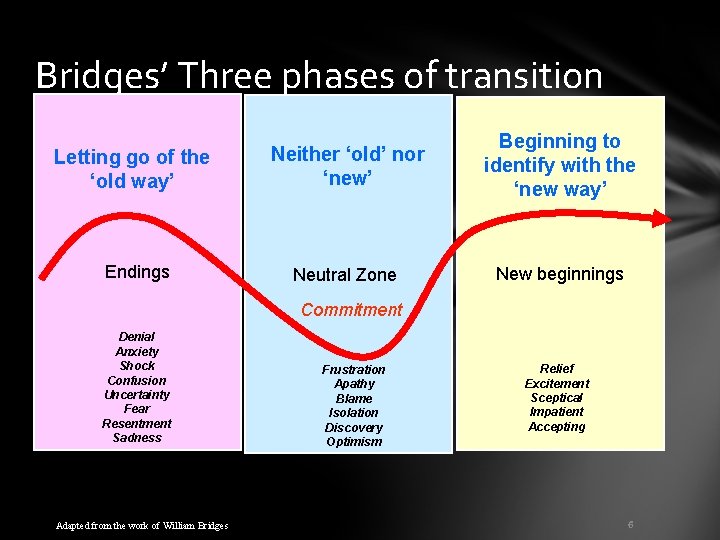 Bridges' Three phases of transition

Letting go of the 'old way'

Endings

Denial
Anxiety
Shock
Confusion
Uncertainty
Fear
Resentment
Sadness

Neither 'old' nor 'new'

Neutral Zone

Commitment

Frustration
Apathy
Blame
Isolation
Discovery
Optimism

Beginning to identify with the 'new way'

New beginnings

Relief
Excitement
Sceptical
Impatient
Accepting

Adapted from the work of William Bridges

6